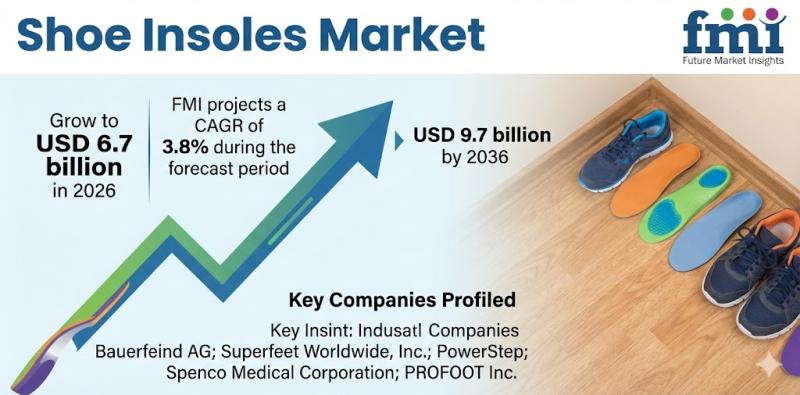 Shoe Insoles Market

fmi
Future Market Insights

Grow to
USD 6.7 billion
in 2026

FMI projects a CAGR of 3.8% during the forecast period

USD 9.7 billion
by 2036

Key Companies Profiled

Key Insint: Indusatl Companies
Bauerfeind AG; Superfeet Worldwide, Inc.; PowerStep; Spenco Medical Corporation; PROFOOT Inc.